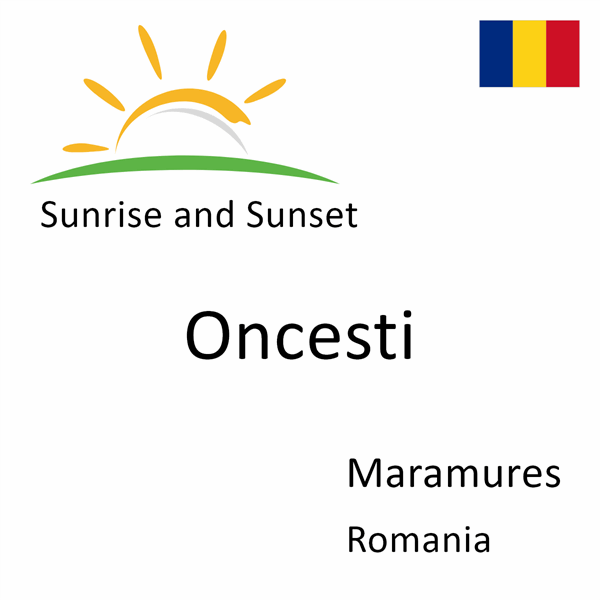 Sunrise and Sunset

Oncesti

Maramures

Romania